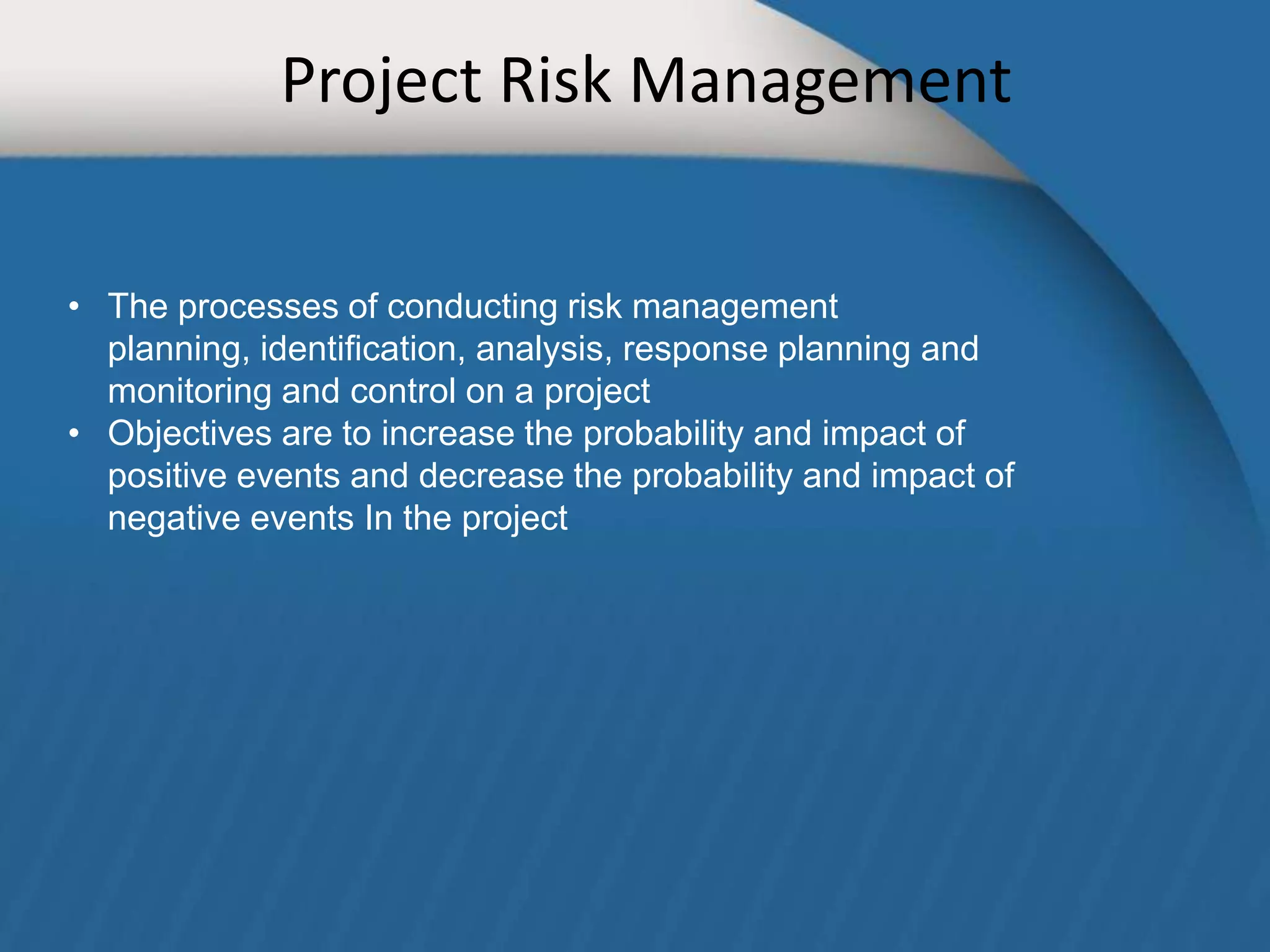 Project Risk Management

• The processes of conducting risk management planning, identification, analysis, response planning and monitoring and control on a project
• Objectives are to increase the probability and impact of positive events and decrease the probability and impact of negative events In the project